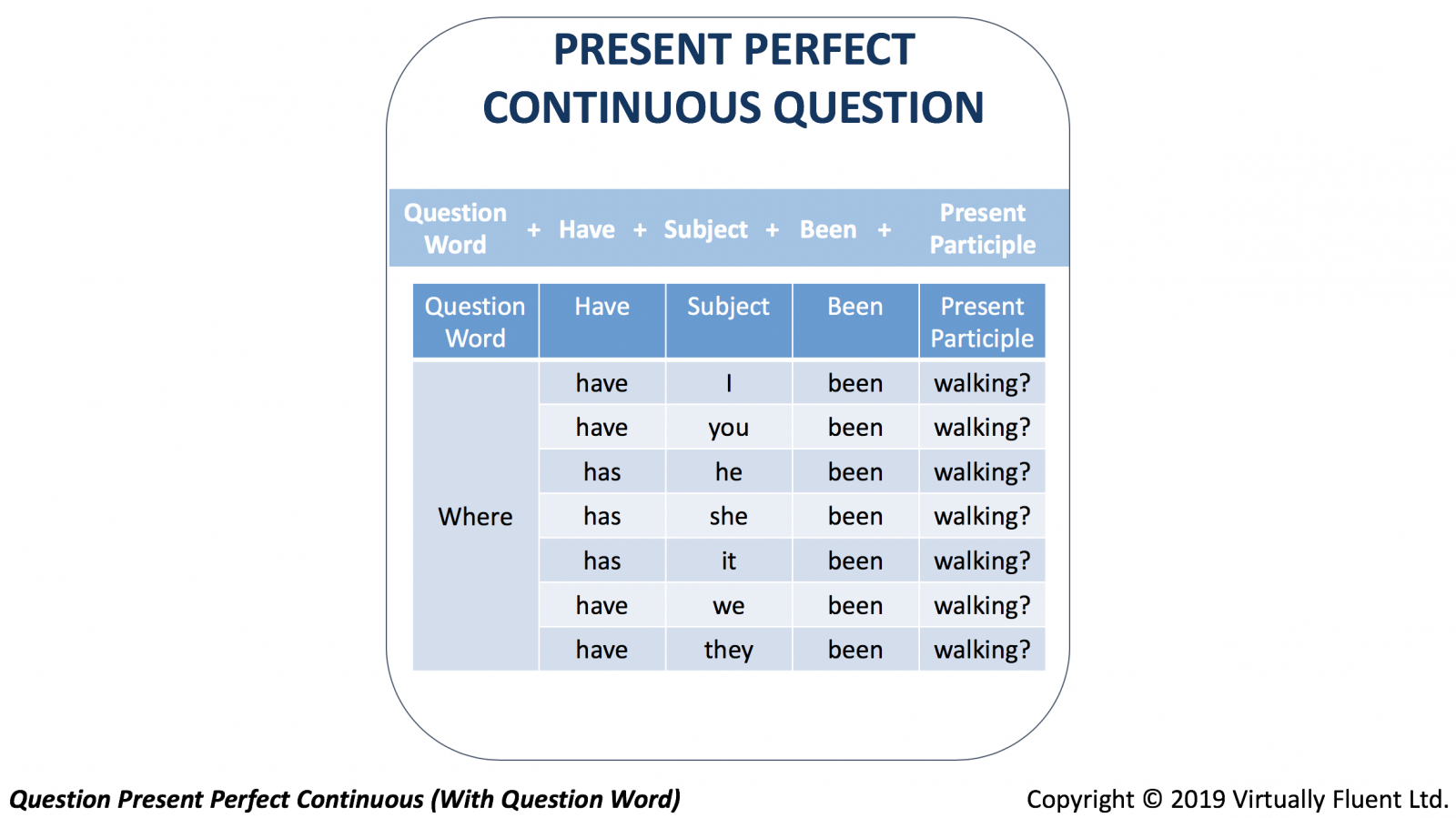 PRESENT PERFECT CONTINUOUS QUESTION

Question Word + Have + Subject + Been + Present Participle

| Question Word | Have | Subject | Been | Present Participle |
|---|---|---|---|---|
| Where | have | I | been | walking? |
| | have | you | been | walking? |
| | has | he | been | walking? |
| | has | she | been | walking? |
| | has | it | been | walking? |
| | have | we | been | walking? |
| | have | they | been | walking? |

Question Present Perfect Continuous (With Question Word)

Copyright © 2019 Virtually Fluent Ltd.